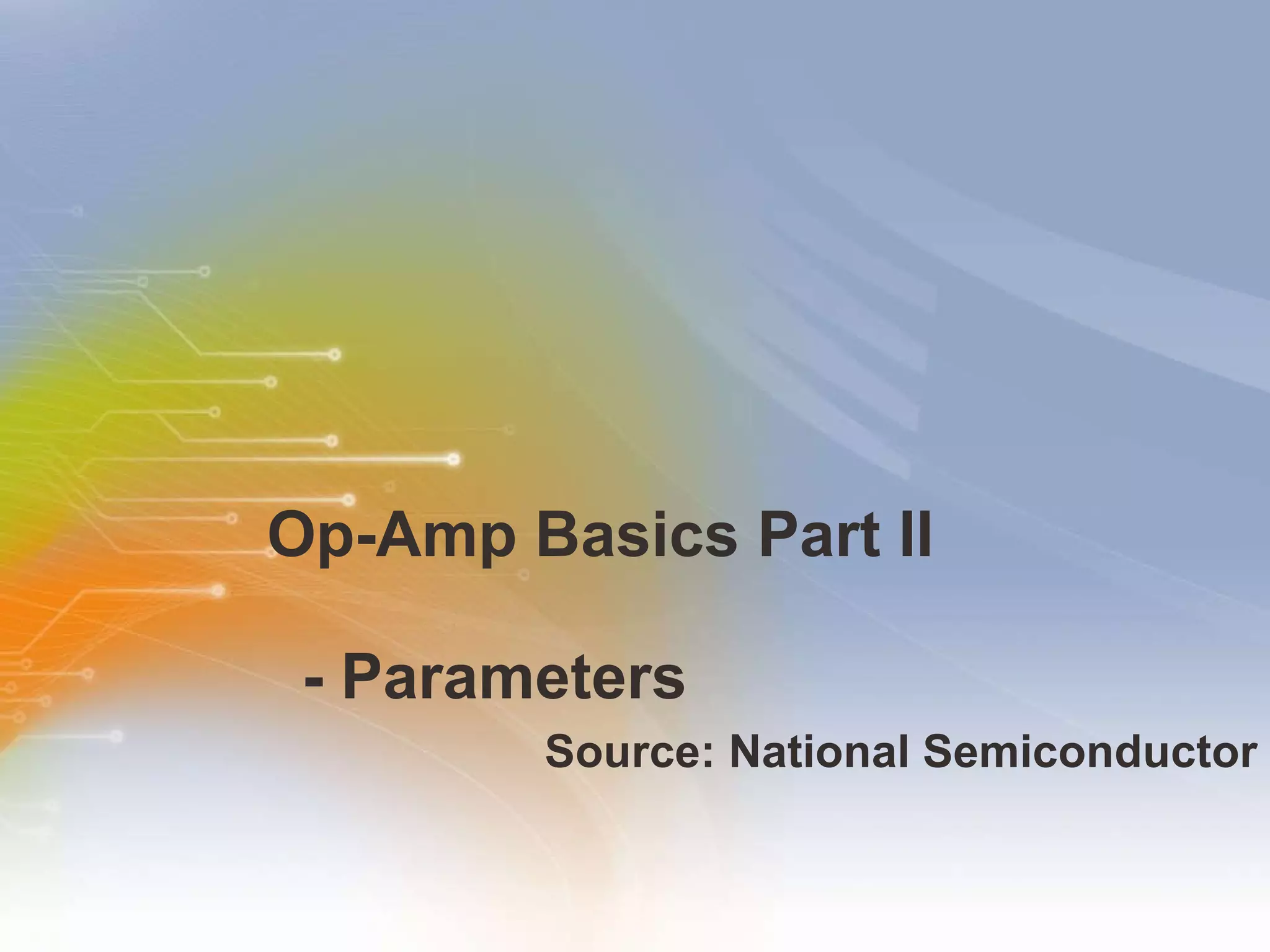 Op-Amp Basics Part II

- Parameters

Source: National Semiconductor